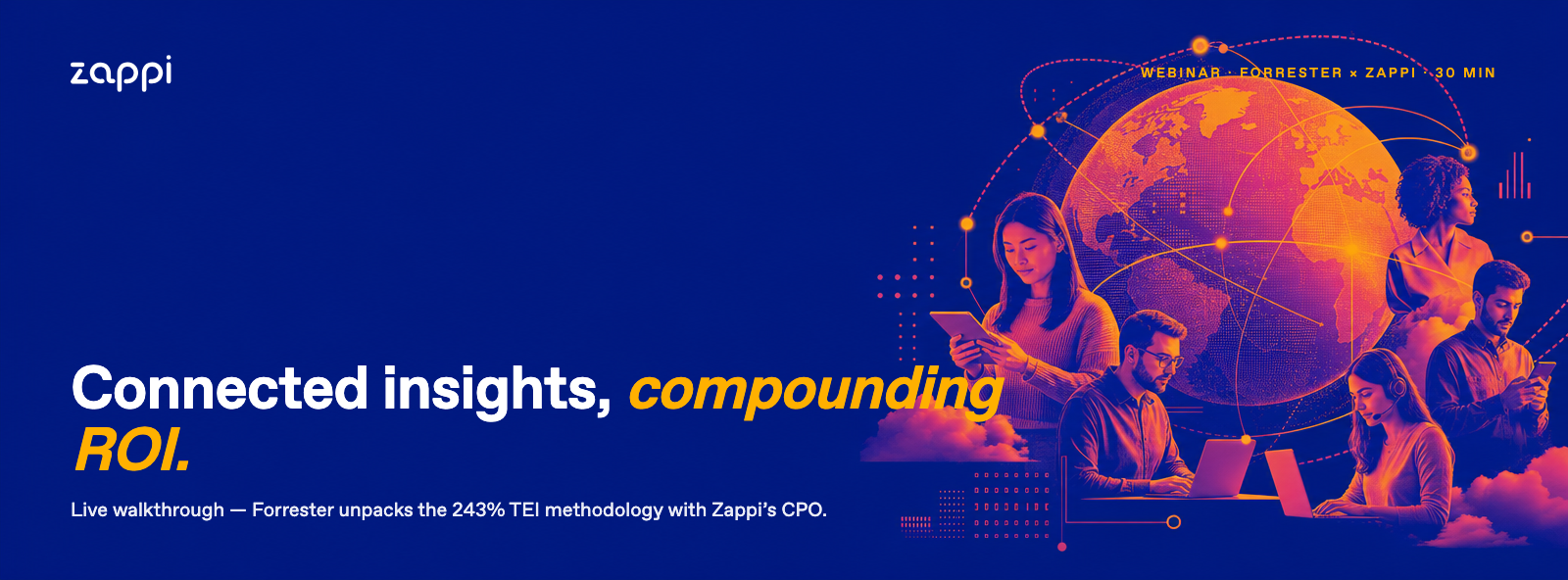 zappi

WEBINAR · FORRESTER × ZAPPI · 30 MIN

Connected insights, compounding ROI.

Live walkthrough — Forrester unpacks the 243% TEI methodology with Zappi's CPO.